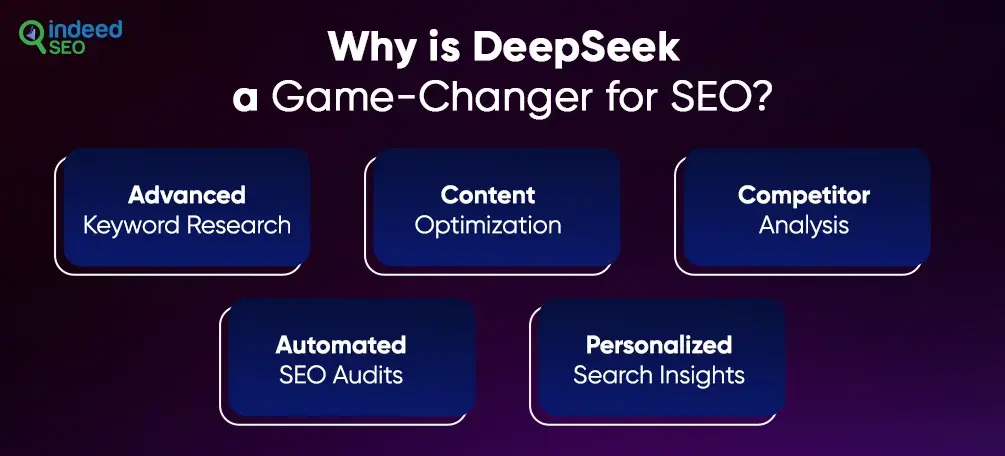 indeed SEO

Why is DeepSeek a Game-Changer for SEO?

Advanced Keyword Research

Content Optimization

Competitor Analysis

Automated SEO Audits

Personalized Search Insights